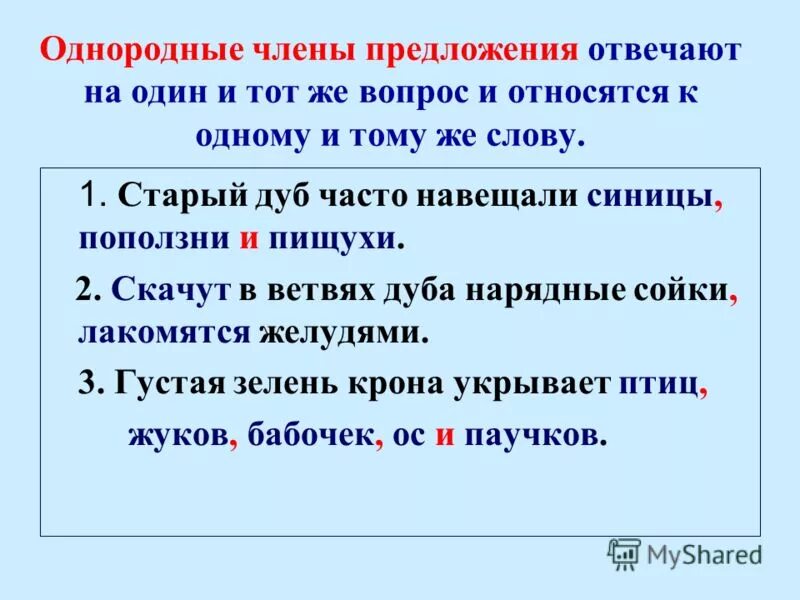 Однородные члены предложения отвечают на один и тот же вопрос и относятся к одному и тому же слову.

1. Старый дуб часто навещали синицы, поползни и пищухи.

2. Скачут в ветвях дуба нарядные сойки, лакомятся желудями.

3. Густая зелень крона укрывает птиц, жуков, бабочек, ос и паучков.

MyShared